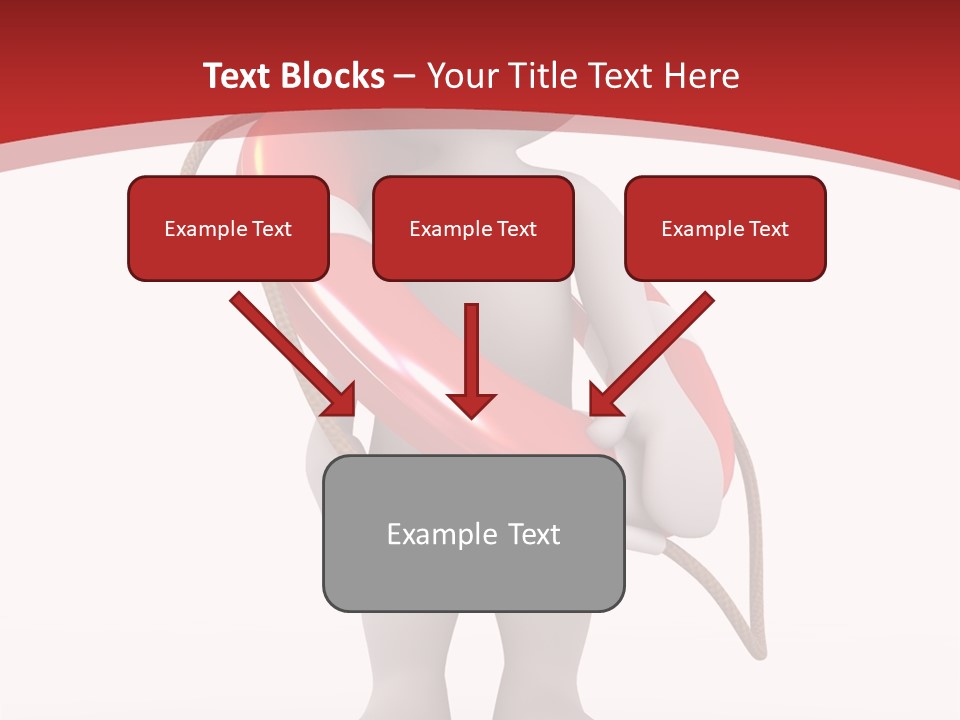 Text Blocks – Your Title Text Here

Example Text

Example Text

Example Text

Example Text